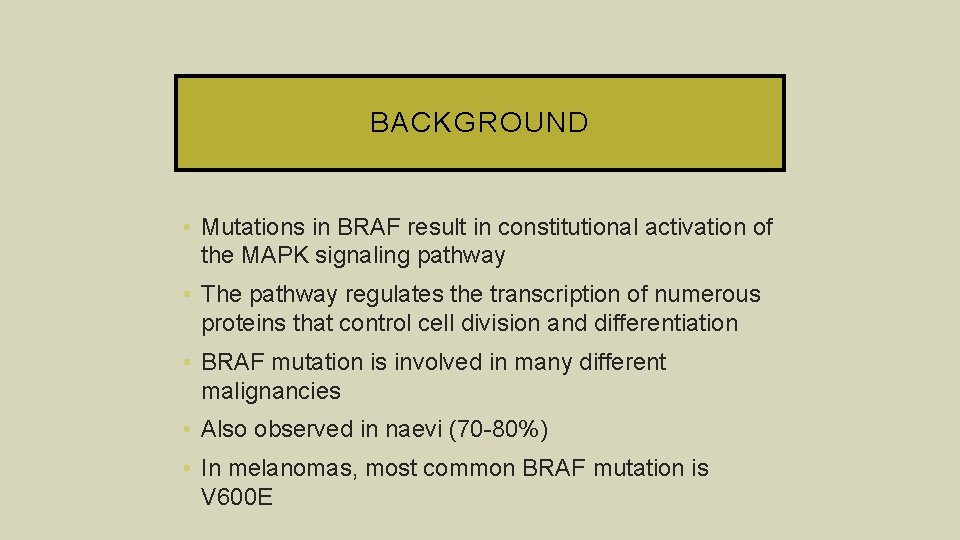 BACKGROUND

• Mutations in BRAF result in constitutional activation of the MAPK signaling pathway

• The pathway regulates the transcription of numerous proteins that control cell division and differentiation

• BRAF mutation is involved in many different malignancies

• Also observed in naevi (70-80%)

• In melanomas, most common BRAF mutation is V600E